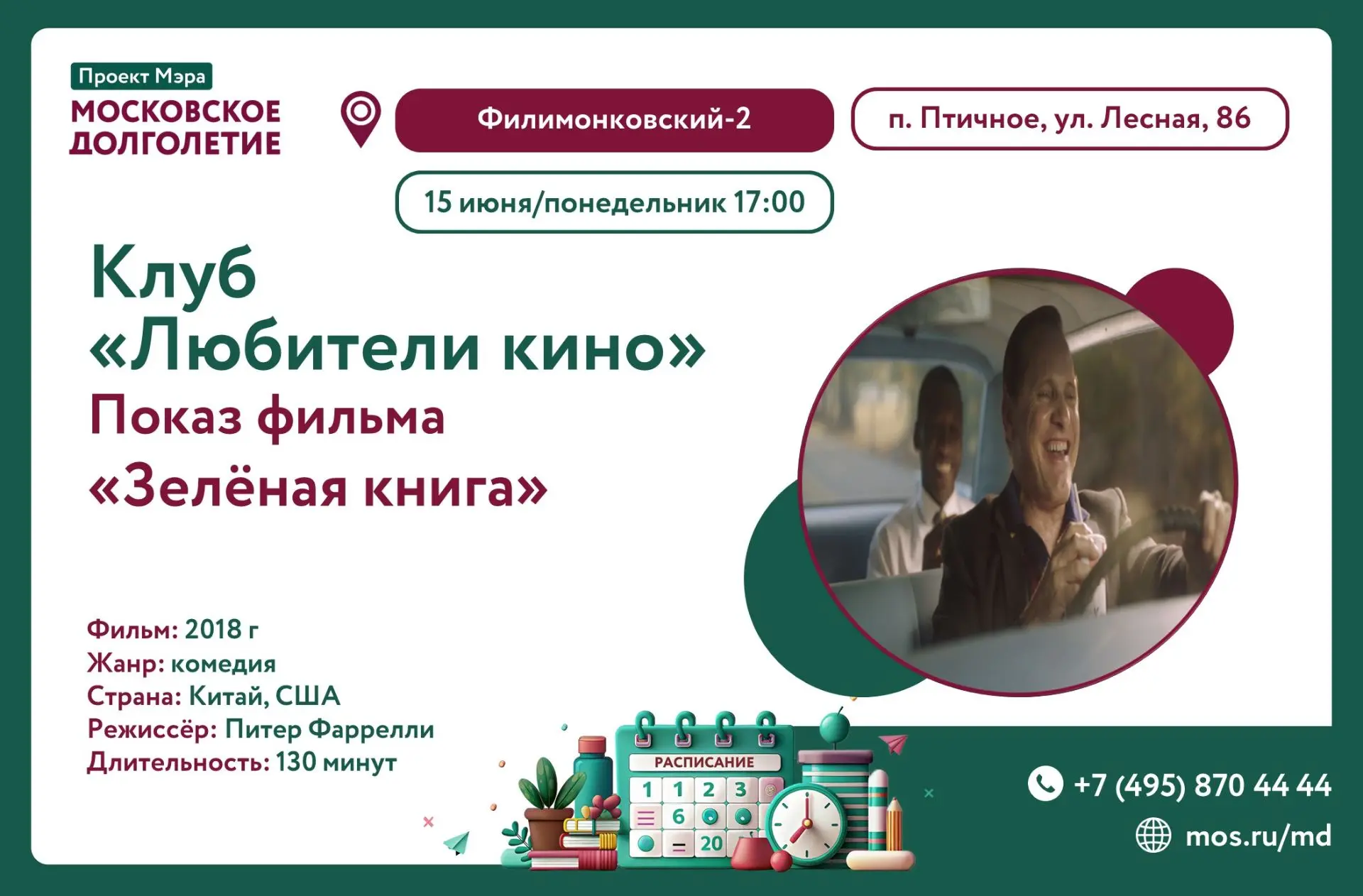 Проект Мэра
МОСКОВСКОЕ ДОЛГОЛЕТИЕ

Филимонковский-2

п. Птичное, ул. Лесная, 86

15 июня/понедельник 17:00

Клуб «Любители кино»
Показ фильма «Зелёная книга»

Фильм: 2018 г
Жанр: комедия
Страна: Китай, США
Режиссёр: Питер Фаррелли
Длительность: 130 минут

РАСПИСАНИЕ
1 1 2 3
6
20

+7 (495) 870 44 44
mos.ru/md